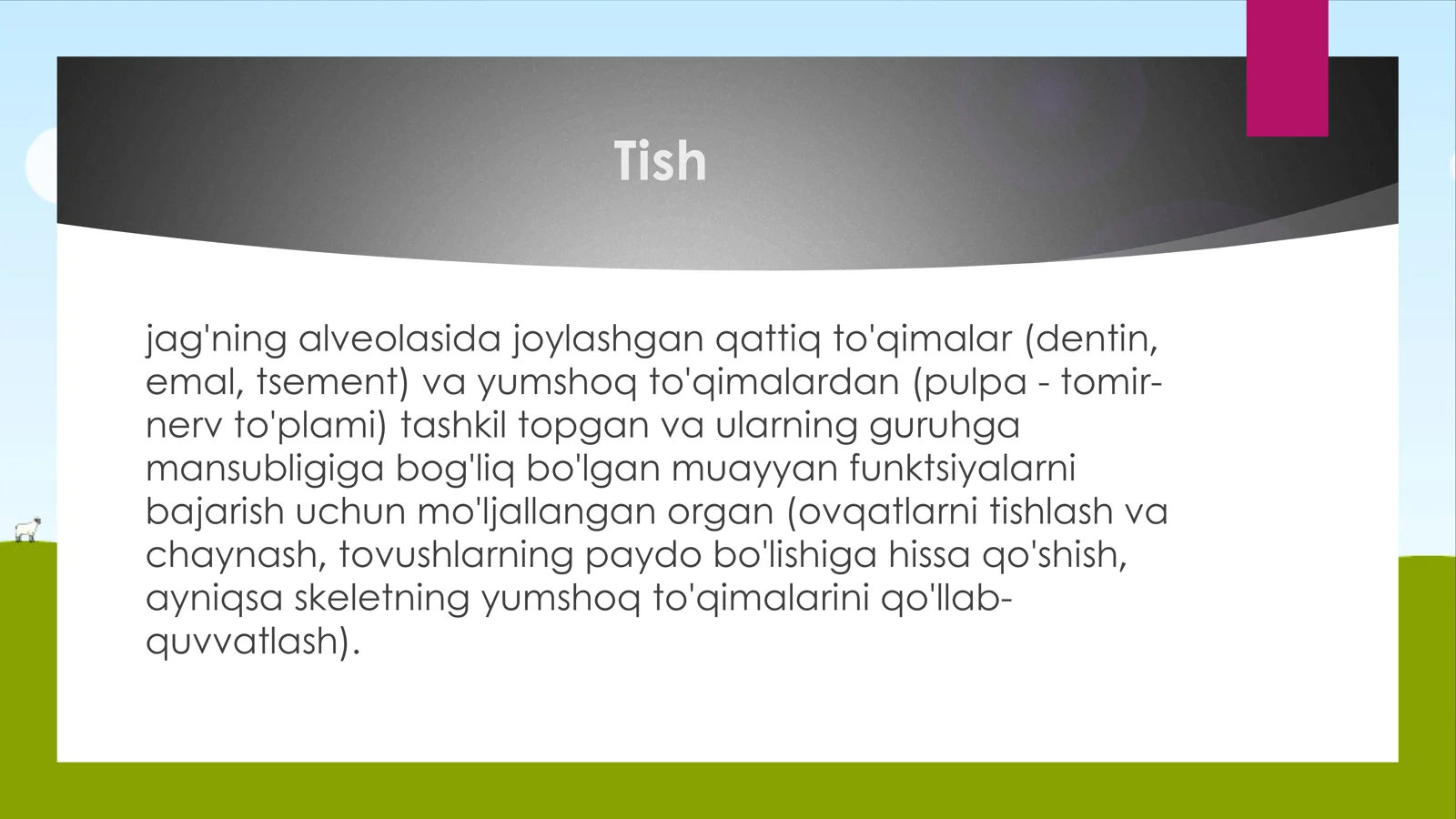 Tish

jag'ning alveolasida joylashgan qattiq to'qimalar (dentin, emal, tsement) va yumshoq to'qimalardan (pulpa - tomir-nerv to'plami) tashkil topgan va ularning guruhga mansubligiga bog'liq bo'lgan muayyan funktsiyalarni bajarish uchun mo'ljallangan organ (ovqatlarni tishlash va chaynash, tovushlarning paydo bo'lishiga hissa qo'shish, ayniqsa skeletning yumshoq to'qimalarini qo'llab-quvvatlash).